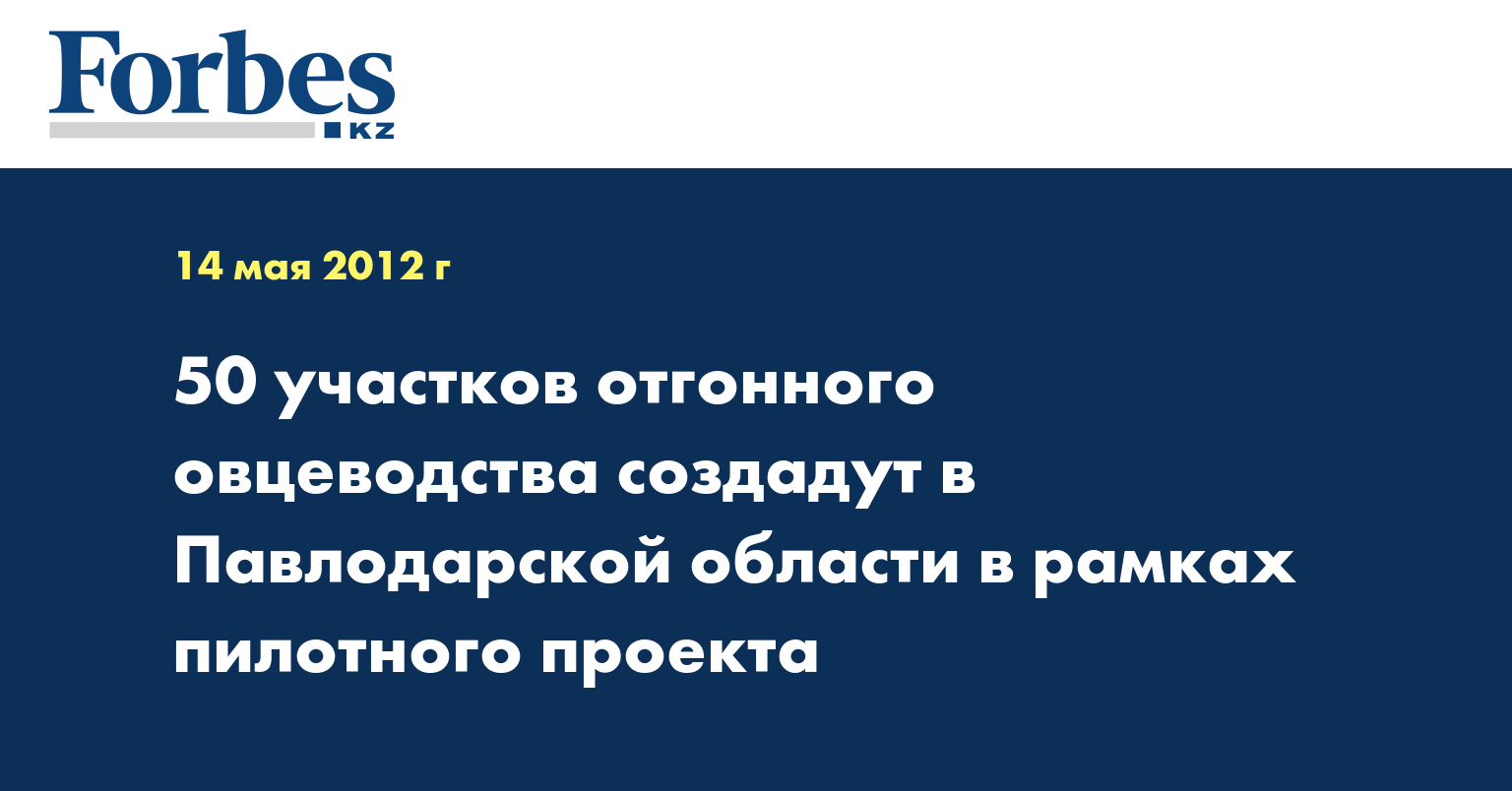 Forbes
KZ

14 мая 2012 г

50 участков отгонного овцеводства создадут в Павлодарской области в рамках пилотного проекта